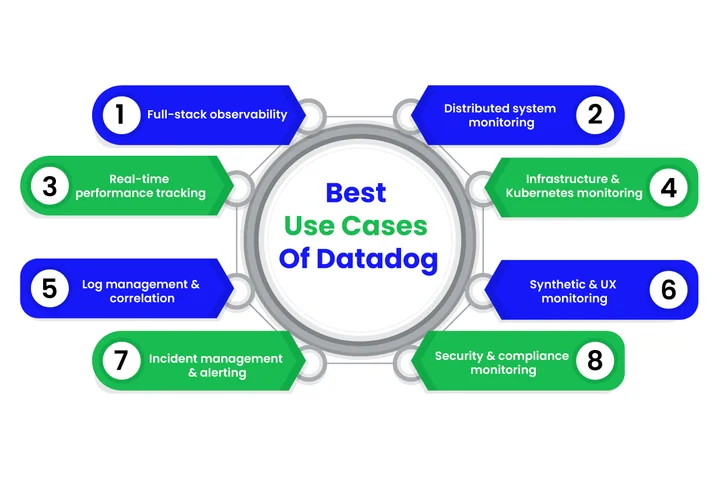 Best Use Cases Of Datadog

1 Full-stack observability

2 Distributed system monitoring

3 Real-time performance tracking

4 Infrastructure & Kubernetes monitoring

5 Log management & correlation

6 Synthetic & UX monitoring

7 Incident management & alerting

8 Security & compliance monitoring